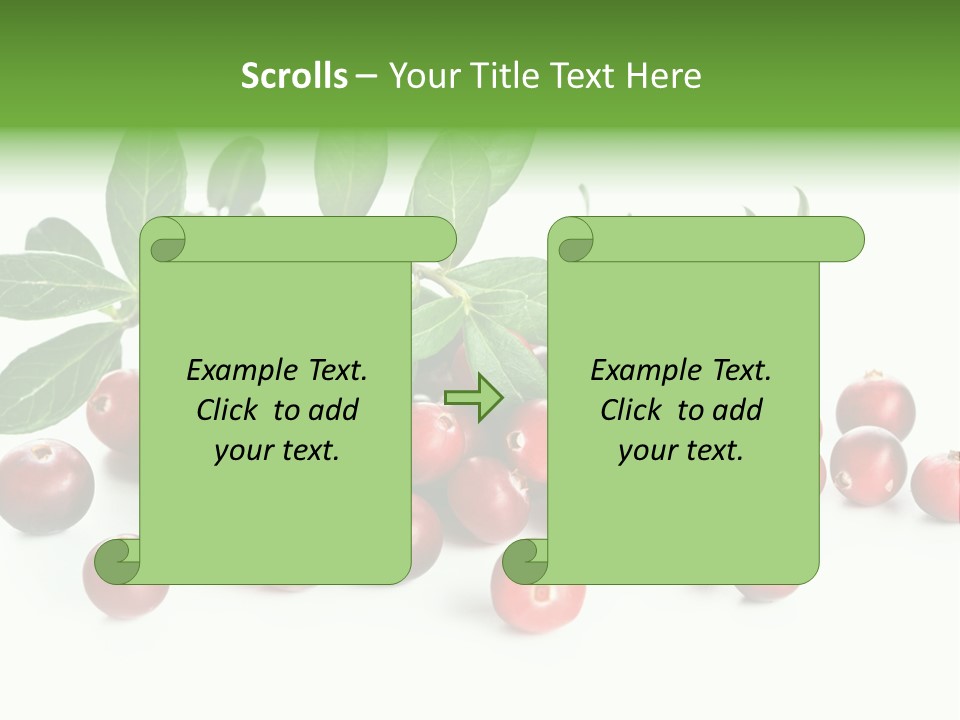 Scrolls – Your Title Text Here

Example Text. Click to add your text.

Example Text. Click to add your text.